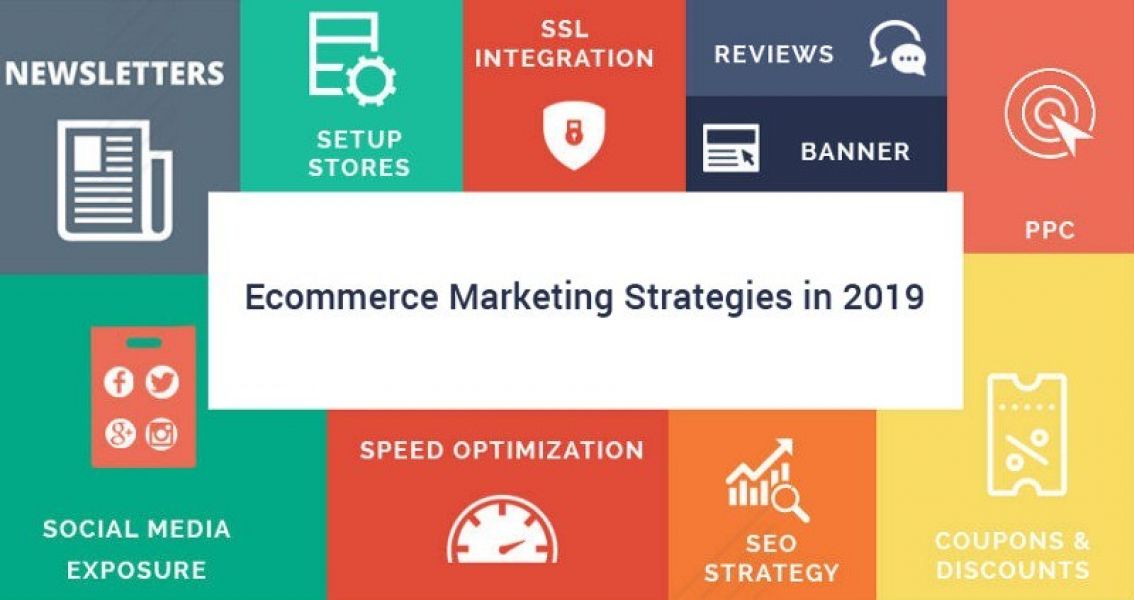 NEWSLETTERS

SETUP STORES

SSL INTEGRATION

REVIEWS

BANNER

PPC

Ecommerce Marketing Strategies in 2019

SOCIAL MEDIA EXPOSURE

SPEED OPTIMIZATION

SEO STRATEGY

COUPONS & DISCOUNTS